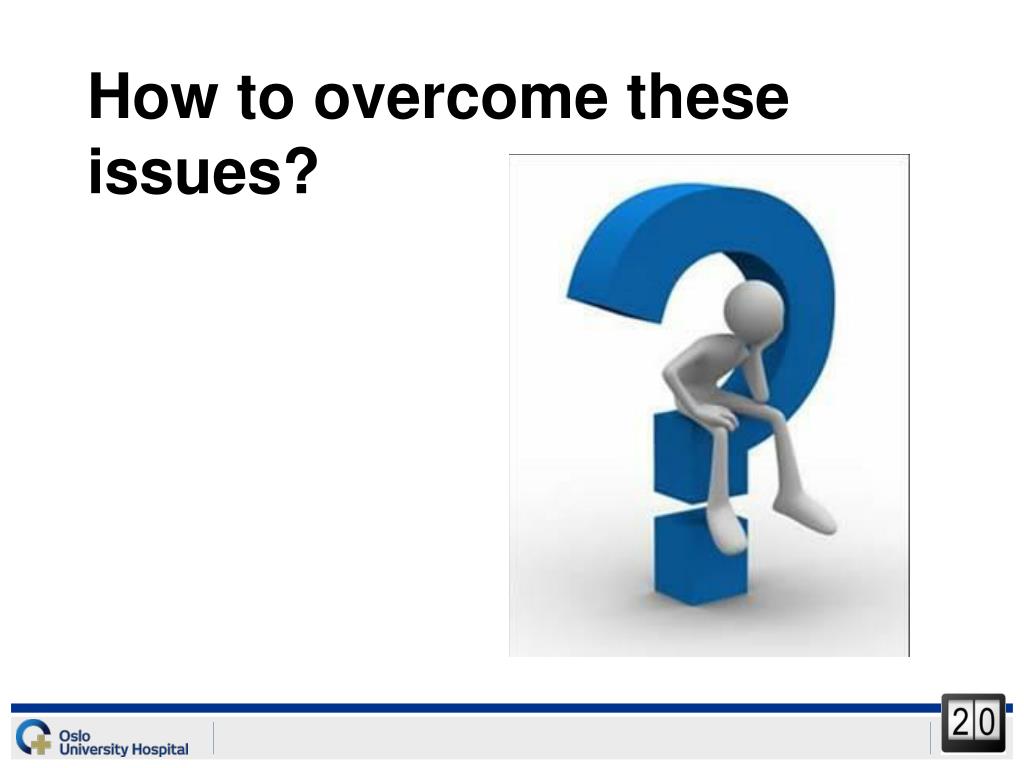 How to overcome these issues?

Oslo University Hospital

20